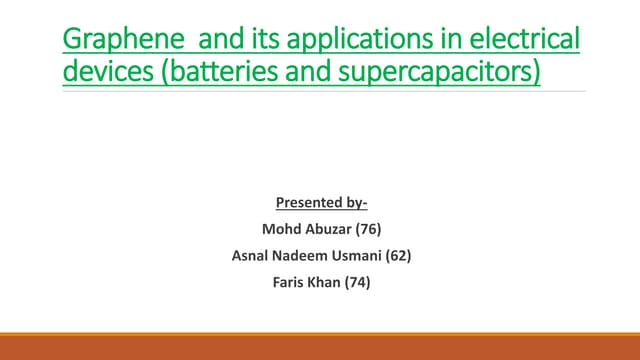 Graphene  and its applications in electrical devices (batteries and supercapacitors)

Presented by-

Mohd Abuzar (76)

Asnal Nadeem Usmani (62)

Faris Khan (74)